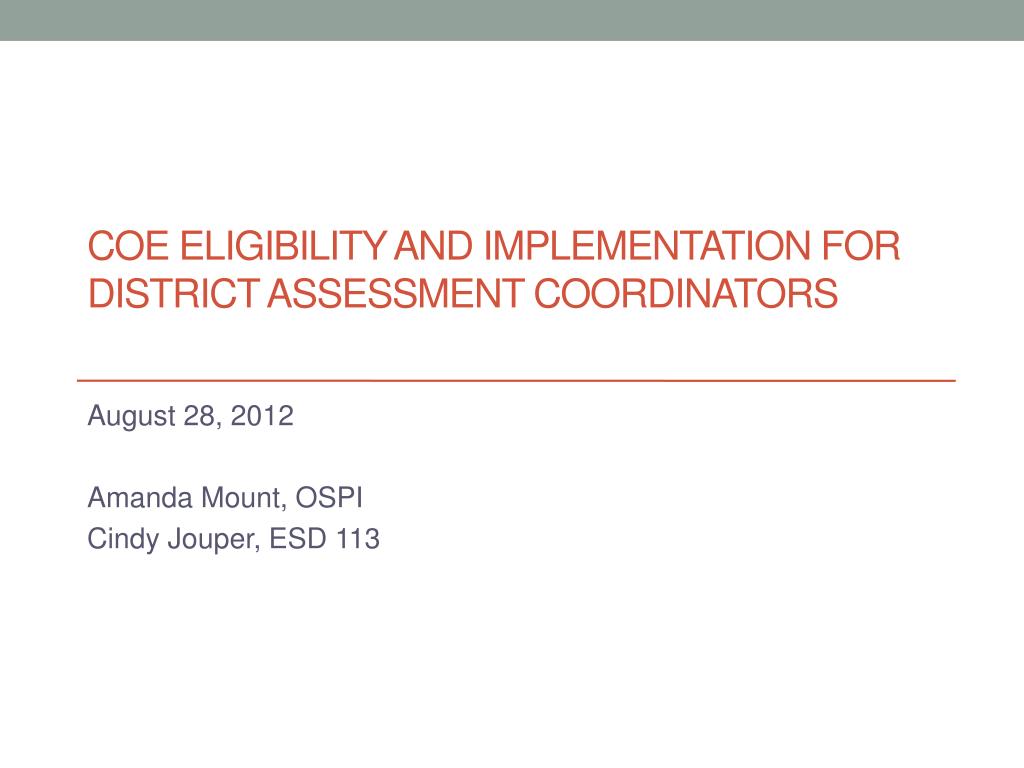 COE ELIGIBILITY AND IMPLEMENTATION FOR DISTRICT ASSESSMENT COORDINATORS

August 28, 2012

Amanda Mount, OSPI
Cindy Jouper, ESD 113